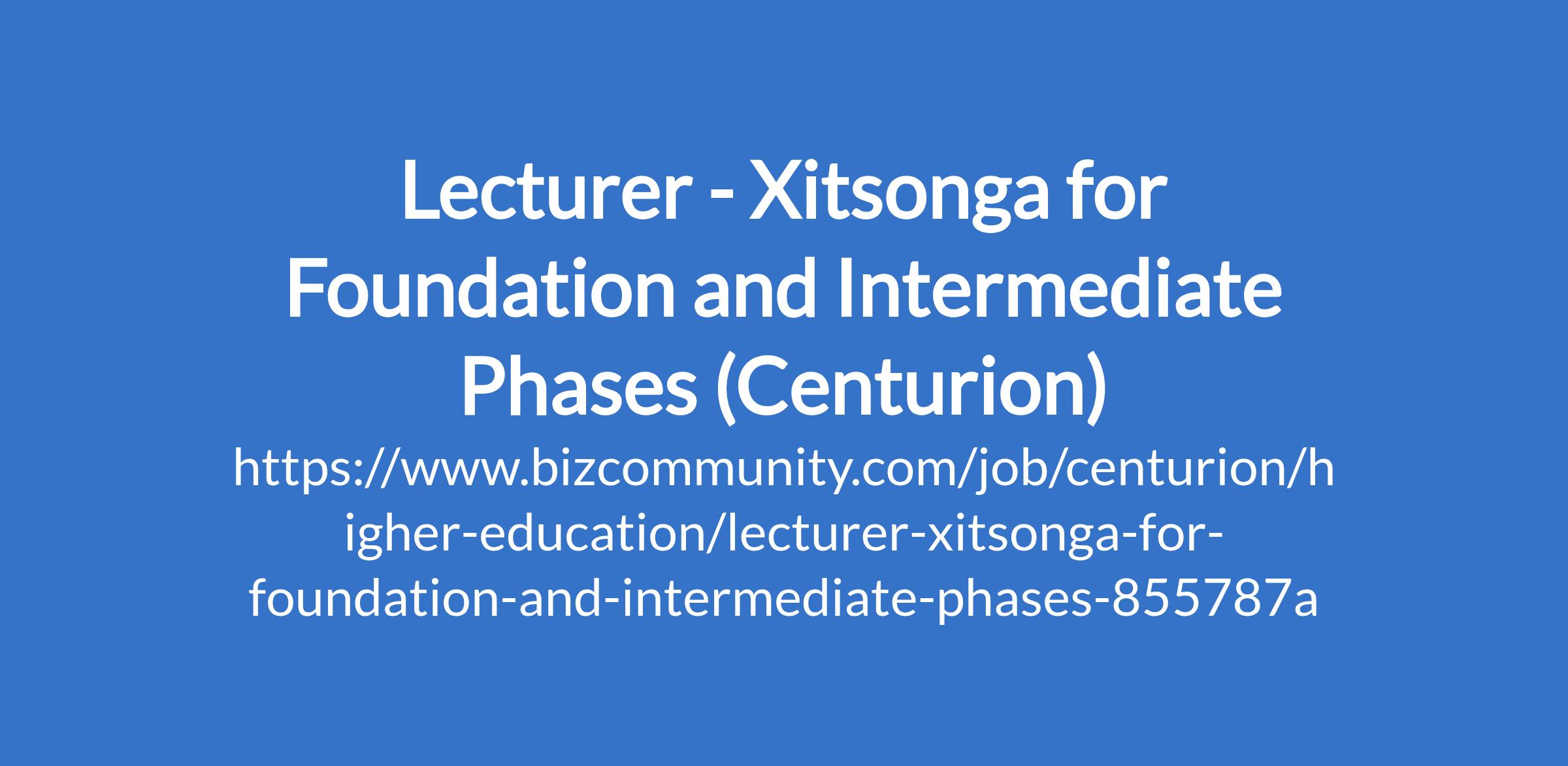 Lecturer - Xitsonga for Foundation and Intermediate Phases (Centurion)

https://www.bizcommunity.com/job/centurion/higher-education/lecturer-xitsonga-for-foundation-and-intermediate-phases-855787a